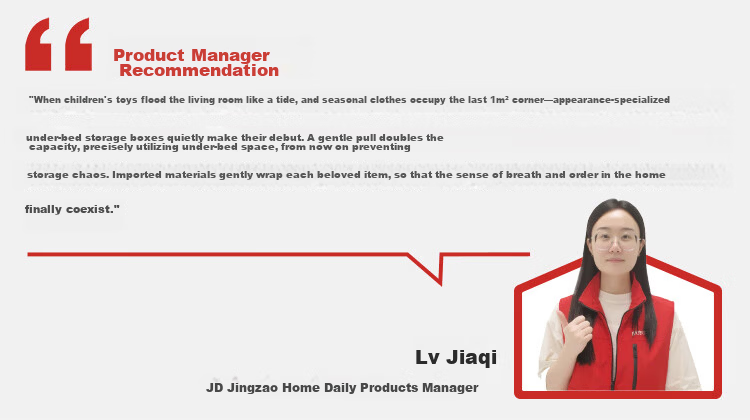 Product Manager
Recommendation

"When children's toys flood the living room like a tide, and seasonal clothes occupy the last 1m² corner—appearance-specialized under-bed storage boxes quietly make their debut. A gentle pull doubles the capacity, precisely utilizing under-bed space, from now on preventing storage chaos. Imported materials gently wrap each beloved item, so that the sense of breath and order in the home finally coexist."

Lv Jiaqi

JD Jingzao Home Daily Products Manager